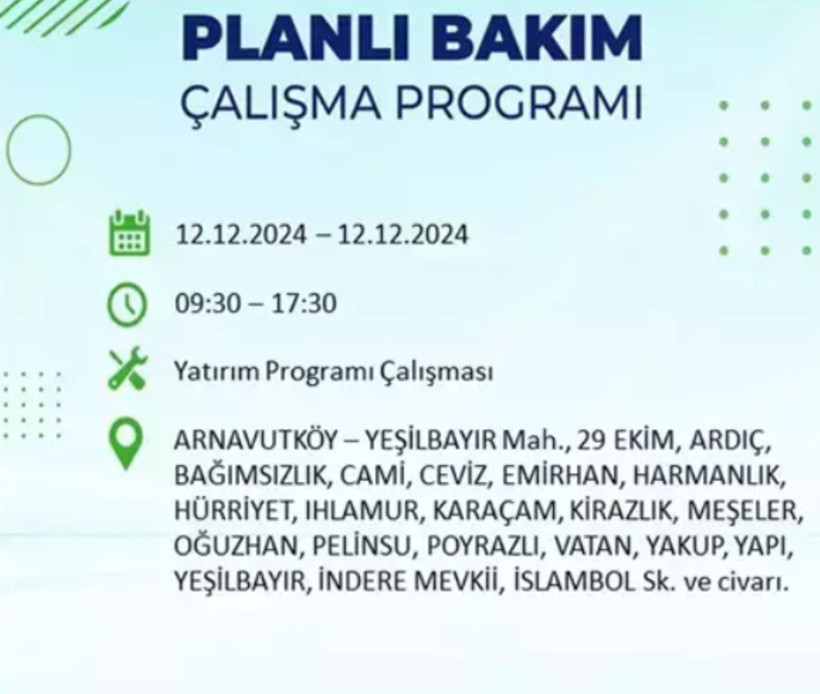 PLANLI BAKIM
ÇALIŞMA PROGRAMI

12.12.2024 – 12.12.2024

09:30 – 17:30

Yatırım Programı Çalışması

ARNAVUTKÖY – YEŞİLBAYIR Mah., 29 EKİM, ARDIÇ, BAĞIMSIZLIK, CAMİ, CEVİZ, EMİRHAN, HARMANLIK, HÜRRİYET, IHLAMUR, KARAÇAM, KİRAZLIK, MEŞELER, OĞUZHAN, PELİNSU, POYRAZLI, VATAN, YAKUP, YAPI, YEŞİLBAYIR, İNDERE MEVKİİ, İSLAMBOL Sk. ve civarı.